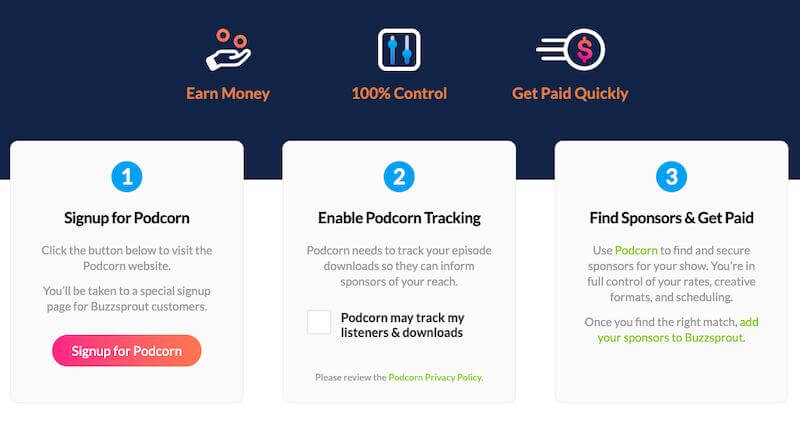 Earn Money

100% Control

Get Paid Quickly

1

Signup for Podcorn

Click the button below to visit the Podcorn website.

You'll be taken to a special signup page for Buzzsprout customers.

Signup for Podcorn

2

Enable Podcorn Tracking

Podcorn needs to track your episode downloads so they can inform sponsors of your reach.

Podcorn may track my listeners & downloads

Please review the Podcorn Privacy Policy.

3

Find Sponsors & Get Paid

Use Podcorn to find and secure sponsors for your show. You're in full control of your rates, creative formats, and scheduling.

Once you find the right match, add your sponsors to Buzzsprout.